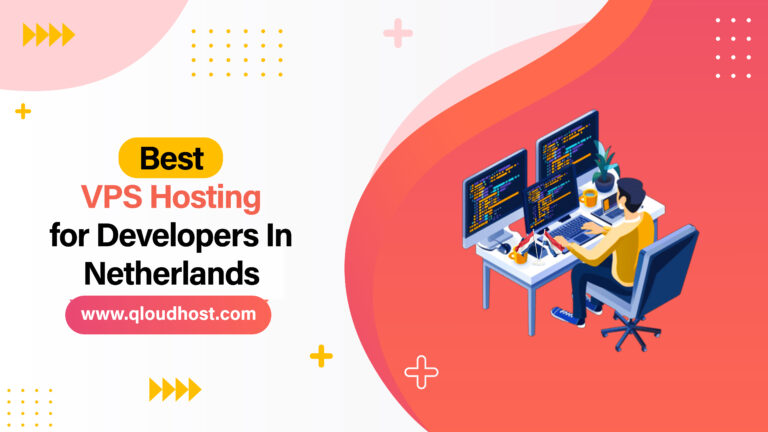 Best
VPS Hosting
for Developers In Netherlands
www.qloudhost.com